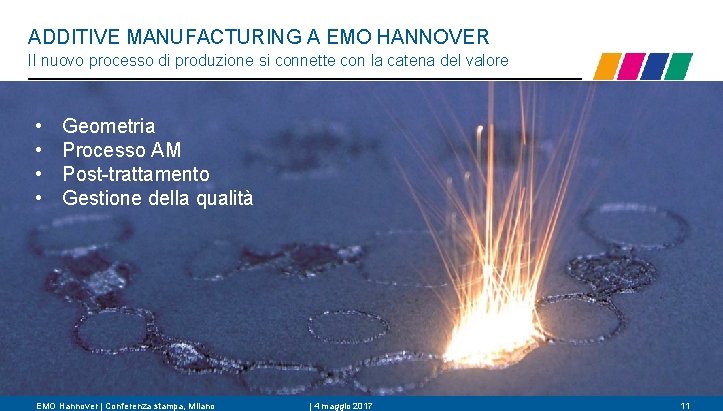 ADDITIVE MANUFACTURING A EMO HANNOVER
Il nuovo processo di produzione si connette con la catena del valore

• Geometria
• Processo AM
• Post-trattamento
• Gestione della qualità

EMO Hannover | Conferenza stampa, Milano | 4 maggio 2017 11